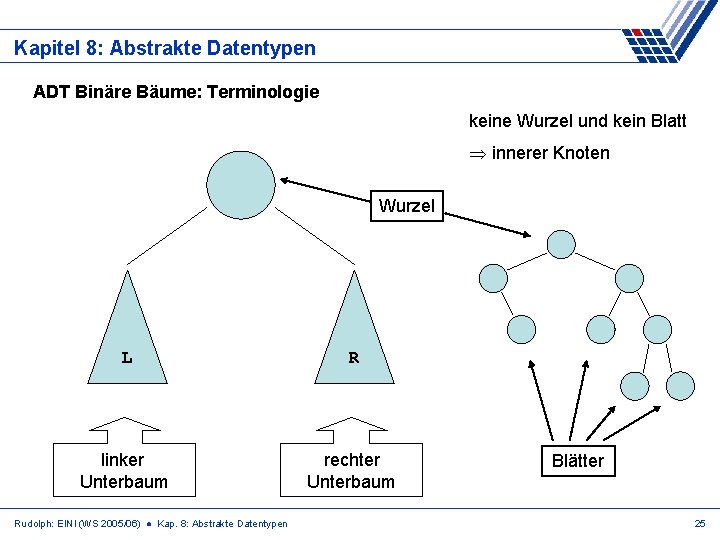 Kapitel 8: Abstrakte Datentypen

ADT Binäre Bäume: Terminologie

keine Wurzel und kein Blatt

$\Rightarrow$ innerer Knoten

Wurzel

L

R

linker Unterbaum

rechter Unterbaum

Blätter

Rudolph: EINI (WS 2005/06) ● Kap. 8: Abstrakte Datentypen

25